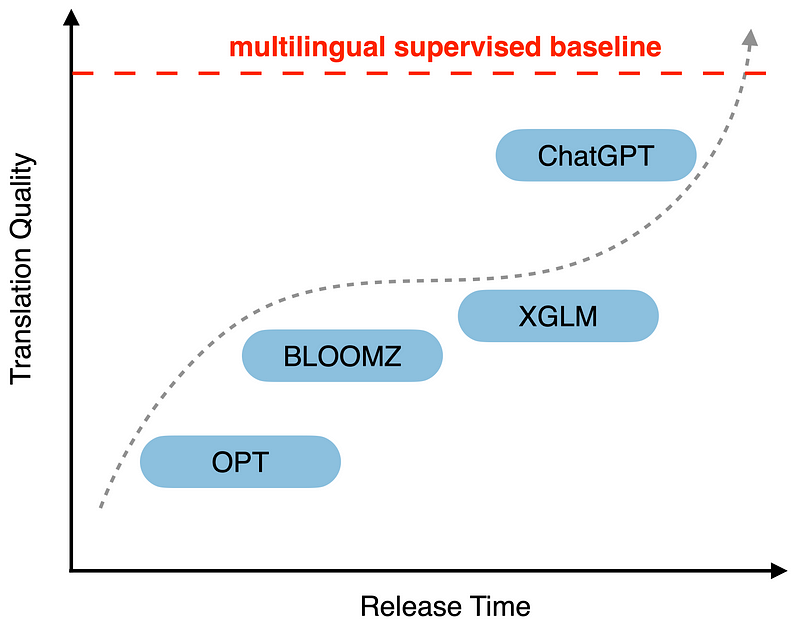 multilingual supervised baseline

Translation Quality

ChatGPT

XGLM

BLOOMZ

OPT

Release Time